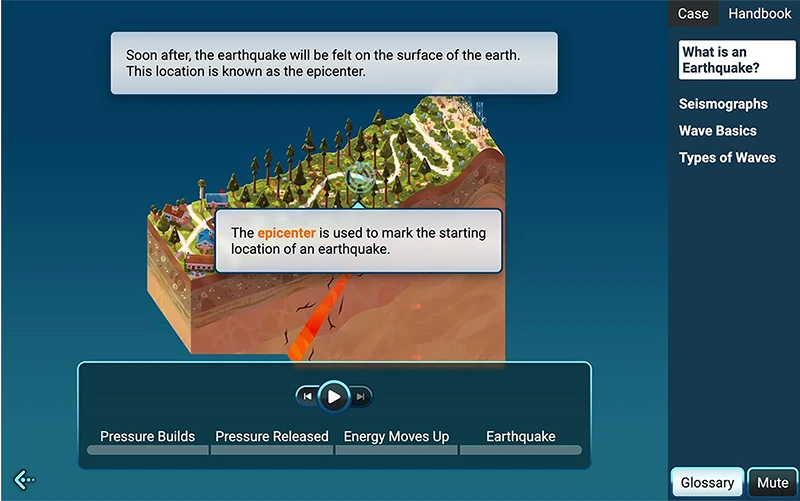 Soon after, the earthquake will be felt on the surface of the earth. This location is known as the epicenter.

The epicenter is used to mark the starting location of an earthquake.

Pressure Builds
Pressure Released
Energy Moves Up
Earthquake

Case
Handbook

What is an Earthquake?
Seismographs
Wave Basics
Types of Waves

Glossary
Mute